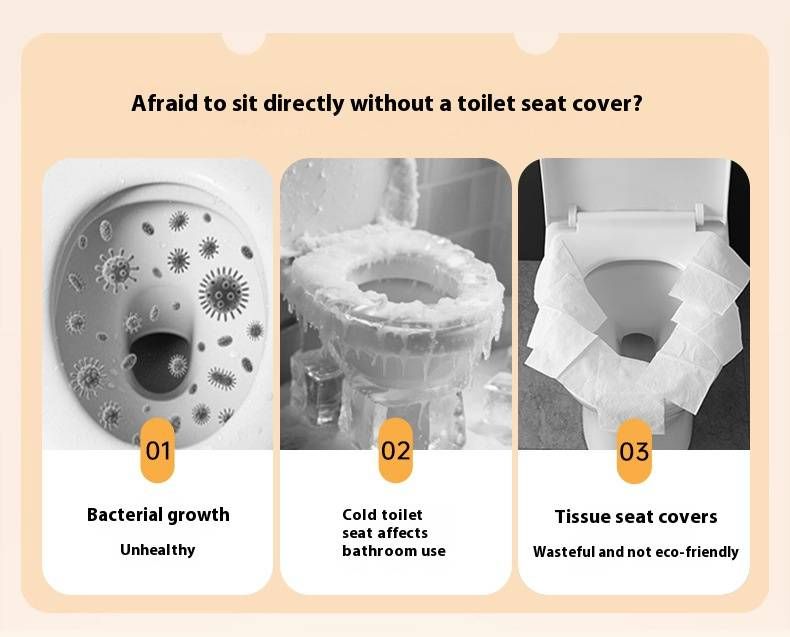 Afraid to sit directly without a toilet seat cover?

01

Bacterial growth

Unhealthy

02

Cold toilet seat affects bathroom use

03

Tissue seat covers

Wasteful and not eco-friendly